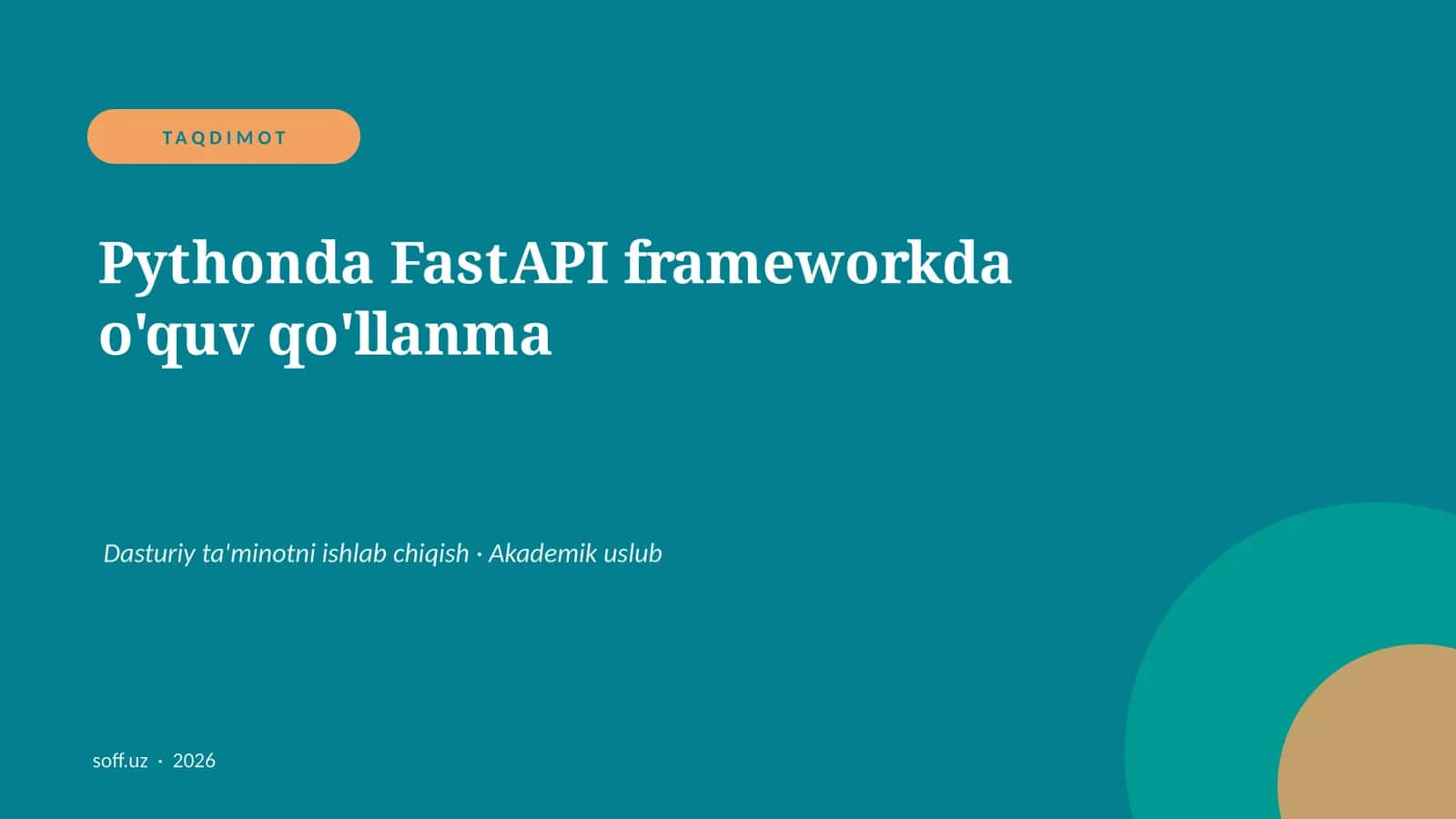 TAQDIMOT

Pythonda FastAPI frameworkda o'quv qo'llanma

Dasturiy ta'minotni ishlab chiqish · Akademik uslub

soff.uz · 2026